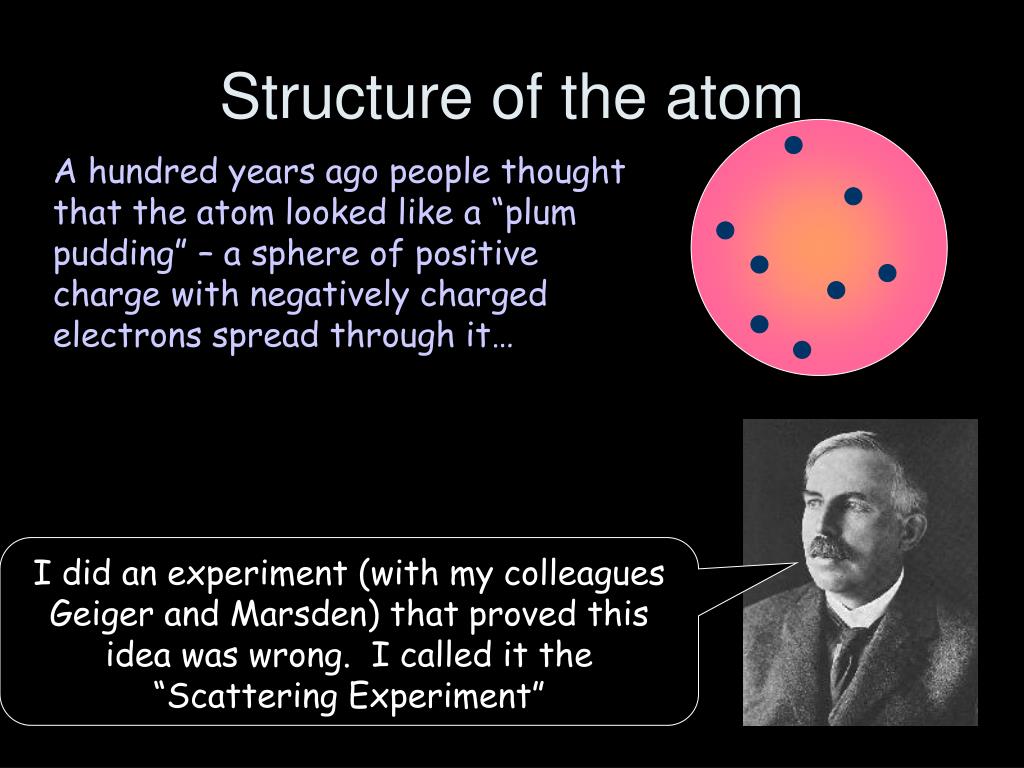 Structure of the atom

A hundred years ago people thought that the atom looked like a “plum pudding” – a sphere of positive charge with negatively charged electrons spread through it…

I did an experiment (with my colleagues Geiger and Marsden) that proved this idea was wrong.  I called it the “Scattering Experiment”